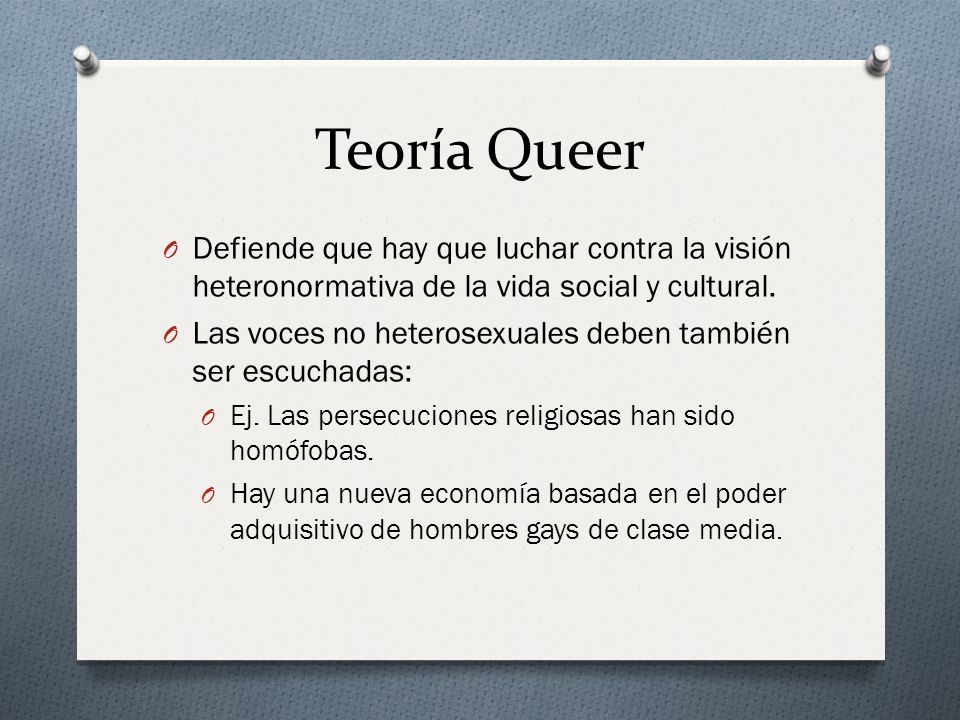 Teoría Queer

O Defiende que hay que luchar contra la visión heteronormativa de la vida social y cultural.

O Las voces no heterosexuales deben también ser escuchadas:

O Ej. Las persecuciones religiosas han sido homófobas.

O Hay una nueva economía basada en el poder adquisitivo de hombres gays de clase media.